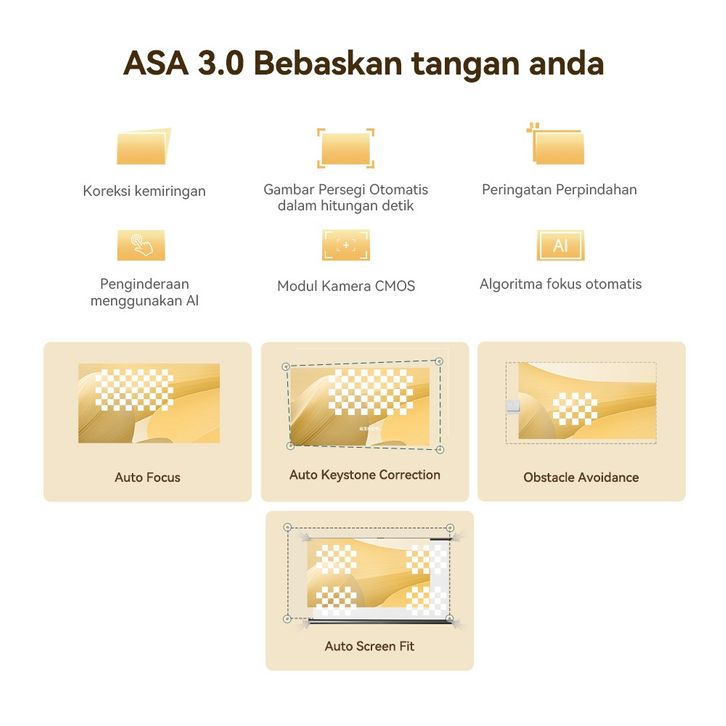 ASA 3.0 Bebaskan tangan anda

Koreksi kemiringan

Gambar Persegi Otomatis dalam hitungan detik

Peringatan Perpindahan

Penginderaan menggunakan AI

Modul Kamera CMOS

AI

Algoritma fokus otomatis

Auto Focus

Auto Keystone Correction

Obstacle Avoidance

Auto Screen Fit